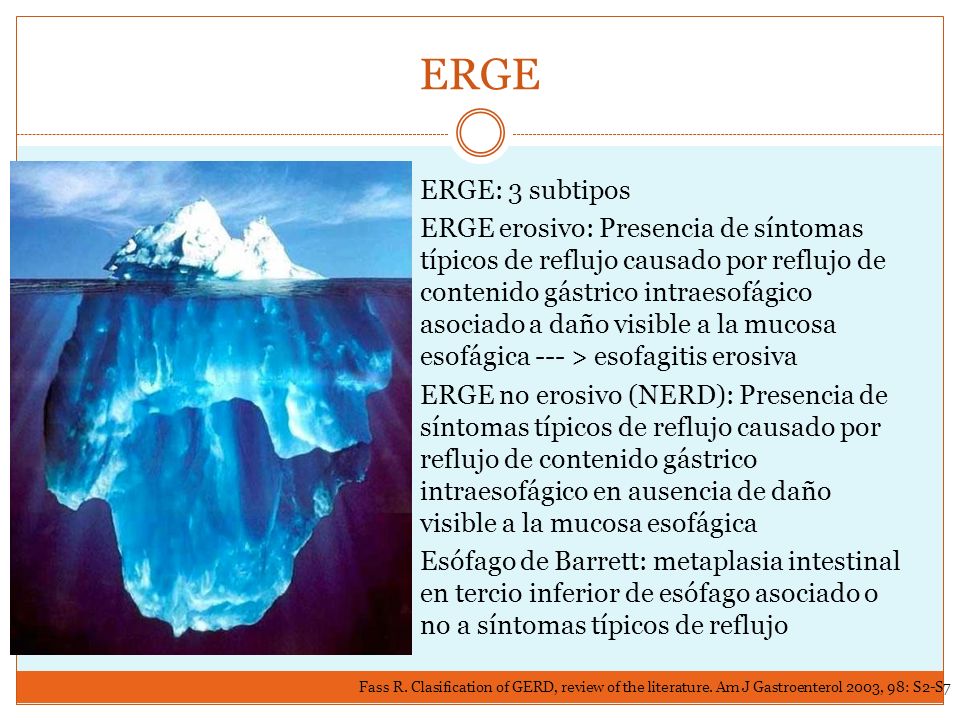 ERGE

ERGE: 3 subtipos

ERGE erosivo: Presencia de síntomas típicos de reflujo causado por reflujo de contenido gástrico intraesofágico asociado a daño visible a la mucosa esofágica --- > esofagitis erosiva

ERGE no erosivo (NERD): Presencia de síntomas típicos de reflujo causado por reflujo de contenido gástrico intraesofágico en ausencia de daño visible a la mucosa esofágica

Esófago de Barrett: metaplasia intestinal en tercio inferior de esófago asociado o no a síntomas típicos de reflujo

Fass R. Clasification of GERD, review of the literature. Am J Gastroenterol 2003, 98: S2-S7